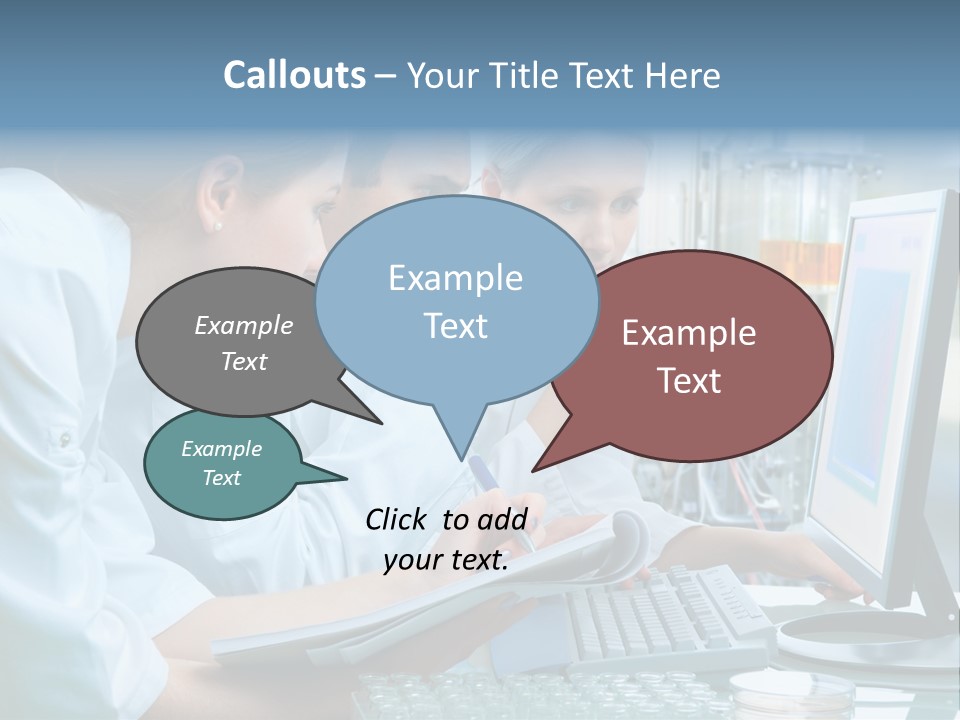 Callouts – Your Title Text Here

Example Text

Example Text

Example Text

Example Text

Click to add your text.